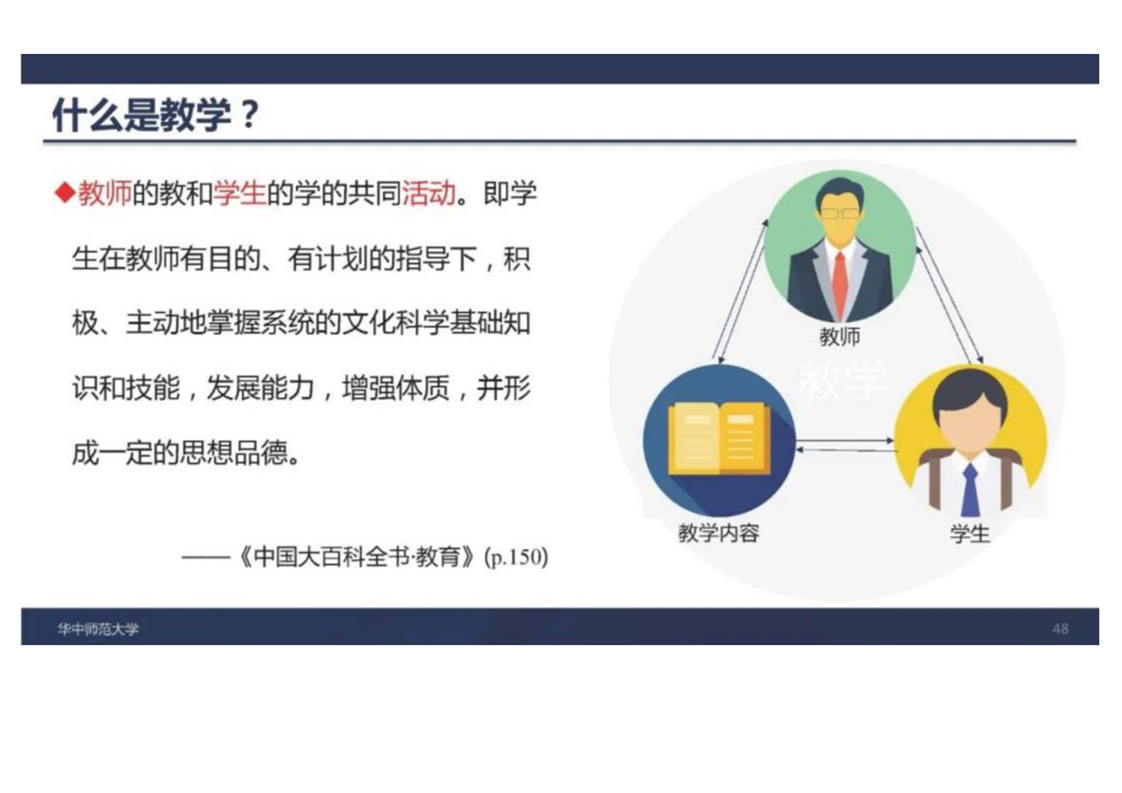 什么是教学？

◆教师的教和学生的学的共同活动。即学生在教师有目的、有计划的指导下，积极、主动地掌握系统的文化科学基础知识和技能，发展能力，增强体质，并形成一定的思想品德。

——《中国大百科全书·教育》(p.150)

教师

教学

教学内容

学生

华中师范大学

48